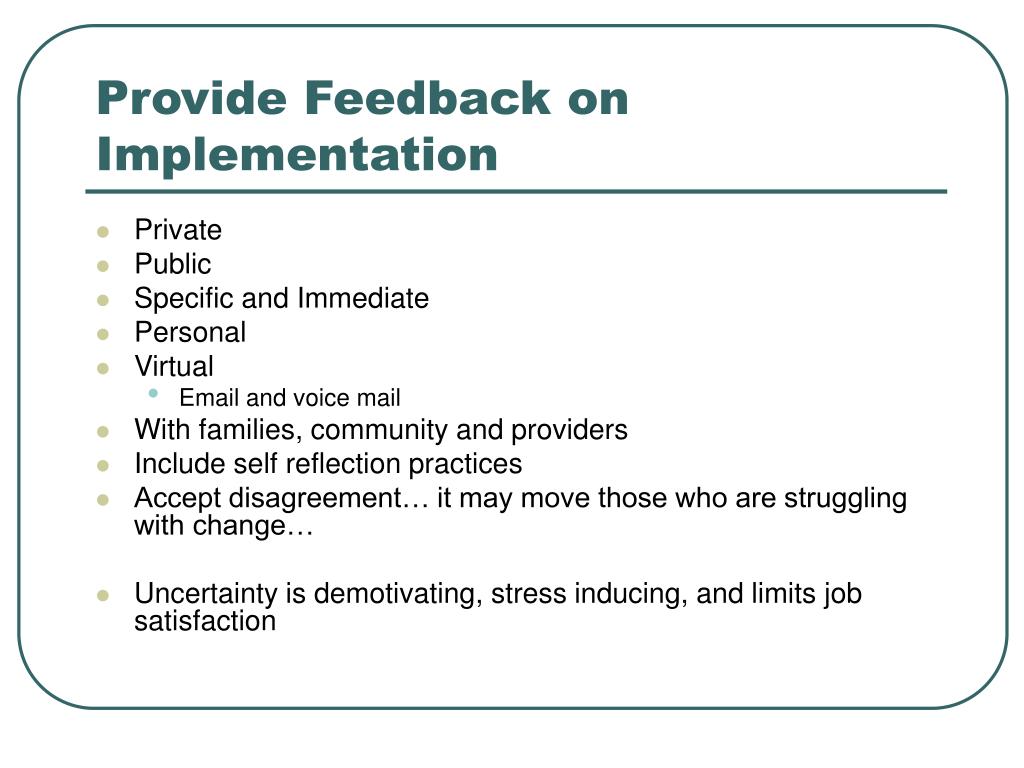 Provide Feedback on Implementation

- Private
- Public
- Specific and Immediate
- Personal
- Virtual
  - Email and voice mail
- With families, community and providers
- Include self reflection practices
- Accept disagreement… it may move those who are struggling with change…

- Uncertainty is demotivating, stress inducing, and limits job satisfaction